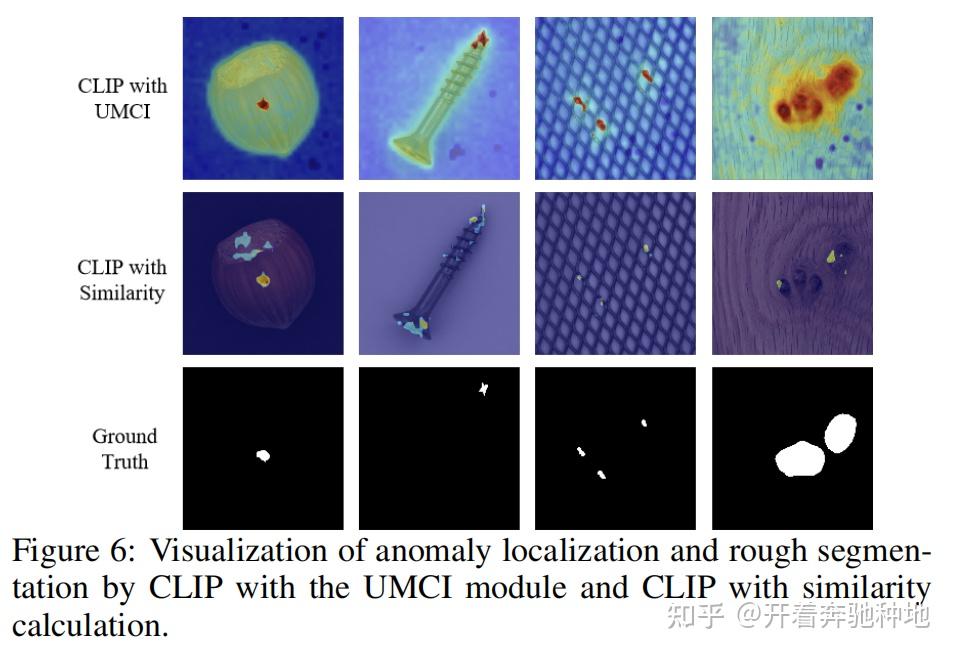 CLIP with UMCI

CLIP with Similarity

Ground Truth

Figure 6: Visualization of anomaly localization and rough segmentation by CLIP with the UMCI module and CLIP with similarity calculation.

知乎 @开着奔驰种地